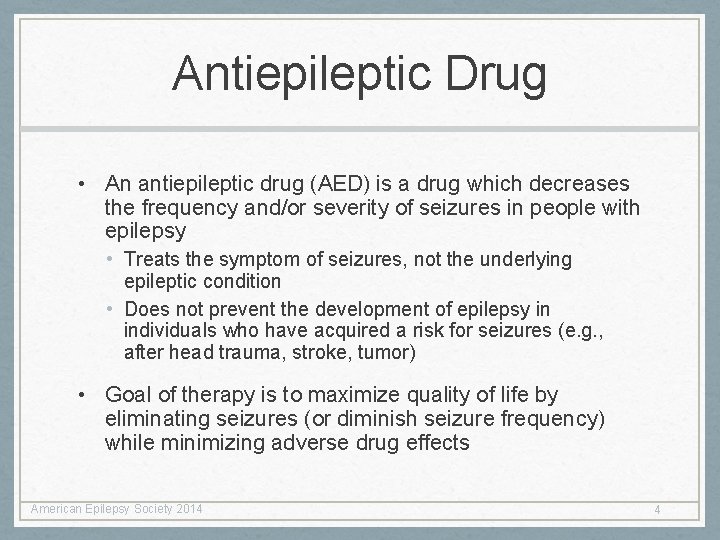 Antiepileptic Drug

• An antiepileptic drug (AED) is a drug which decreases the frequency and/or severity of seizures in people with epilepsy
  • Treats the symptom of seizures, not the underlying epileptic condition
  • Does not prevent the development of epilepsy in individuals who have acquired a risk for seizures (e.g., after head trauma, stroke, tumor)

• Goal of therapy is to maximize quality of life by eliminating seizures (or diminish seizure frequency) while minimizing adverse drug effects

American Epilepsy Society 2014

4